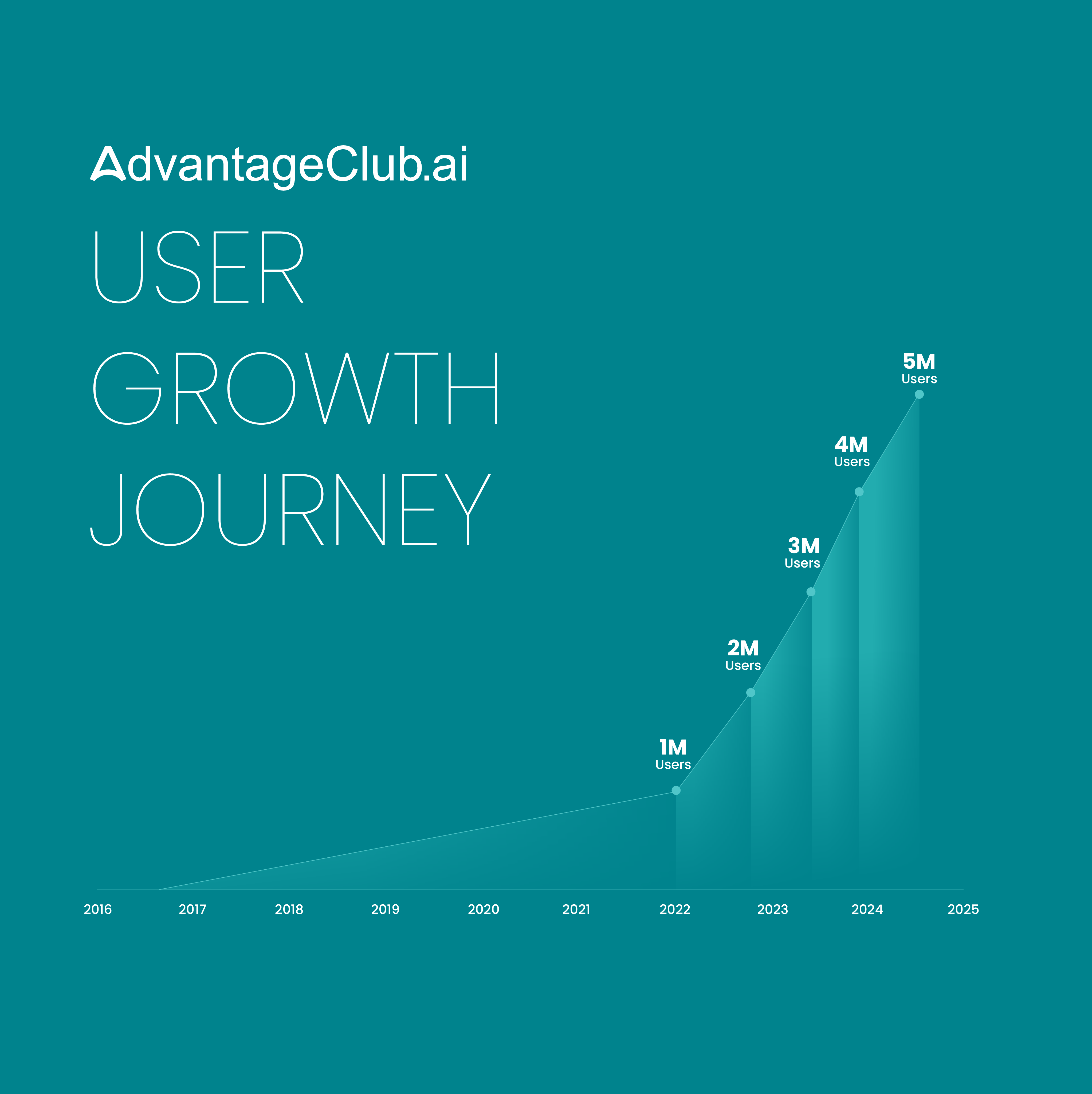 AdvantageClub.ai

USER GROWTH JOURNEY

5M Users

4M Users

3M Users

2M Users

1M Users

2016 2017 2018 2019 2020 2021 2022 2023 2024 2025